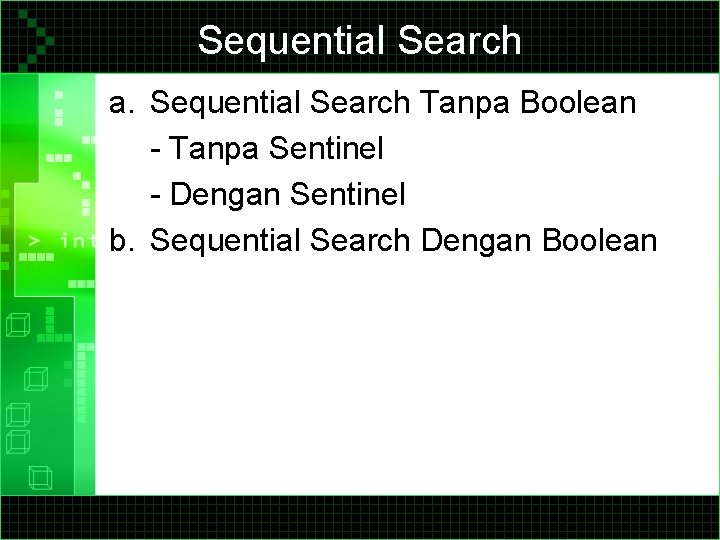 Sequential Search

a. Sequential Search Tanpa Boolean

- Tanpa Sentinel

- Dengan Sentinel

b. Sequential Search Dengan Boolean

> int